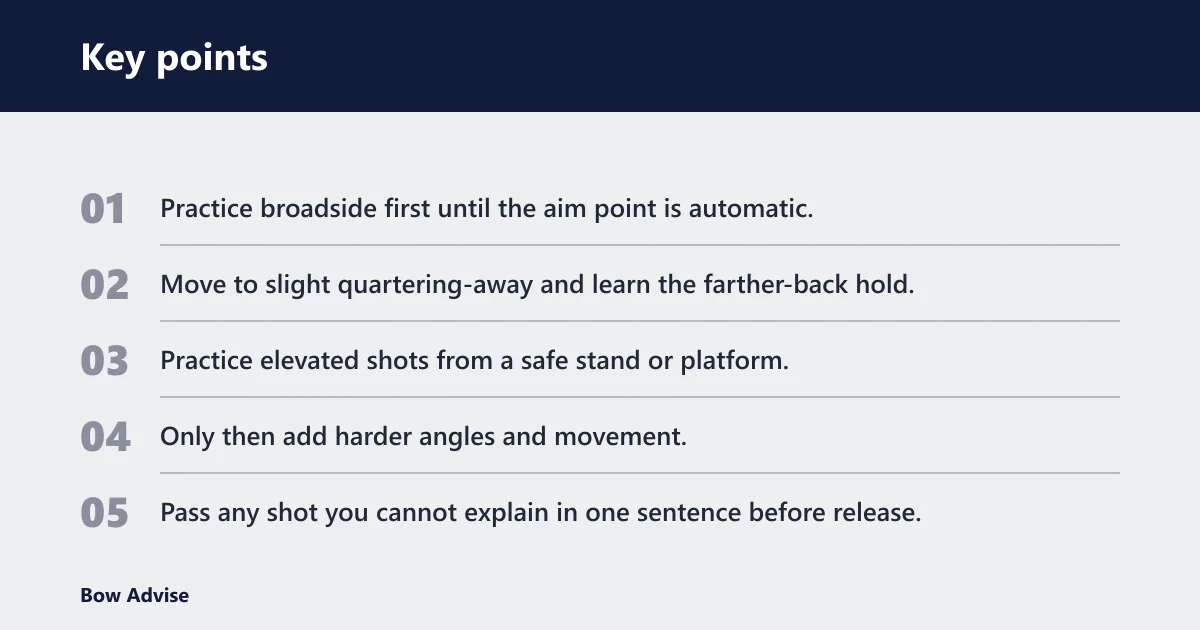 Key points

01 Practice broadside first until the aim point is automatic.

02 Move to slight quartering-away and learn the farther-back hold.

03 Practice elevated shots from a safe stand or platform.

04 Only then add harder angles and movement.

05 Pass any shot you cannot explain in one sentence before release.

Bow Advise